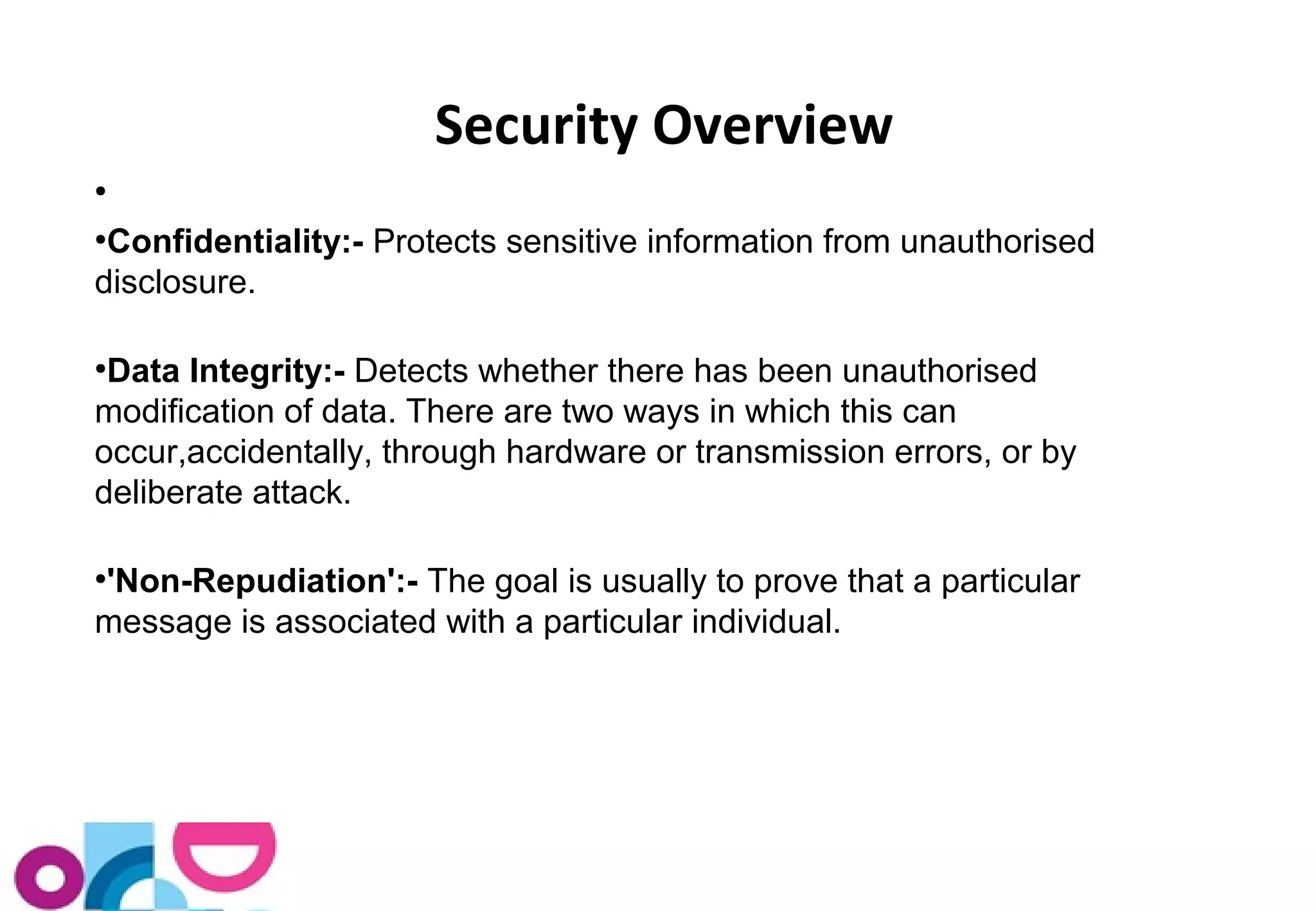 Security Overview

•

•Confidentiality:- Protects sensitive information from unauthorised disclosure.

•Data Integrity:- Detects whether there has been unauthorised modification of data. There are two ways in which this can occur,accidentally, through hardware or transmission errors, or by deliberate attack.

•'Non-Repudiation':- The goal is usually to prove that a particular message is associated with a particular individual.